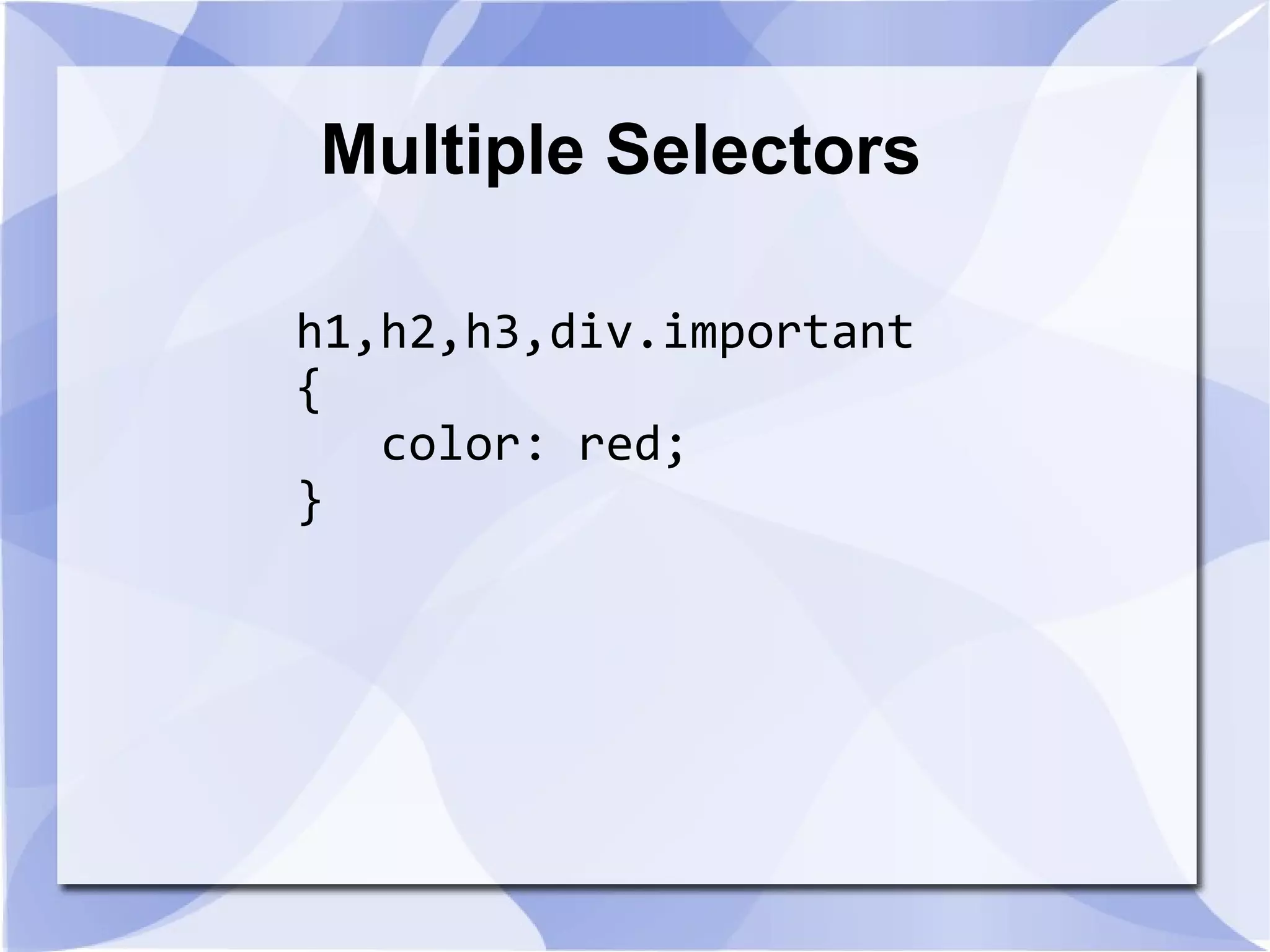 Multiple Selectors

h1,h2,h3,div.important
{
   color: red;
}